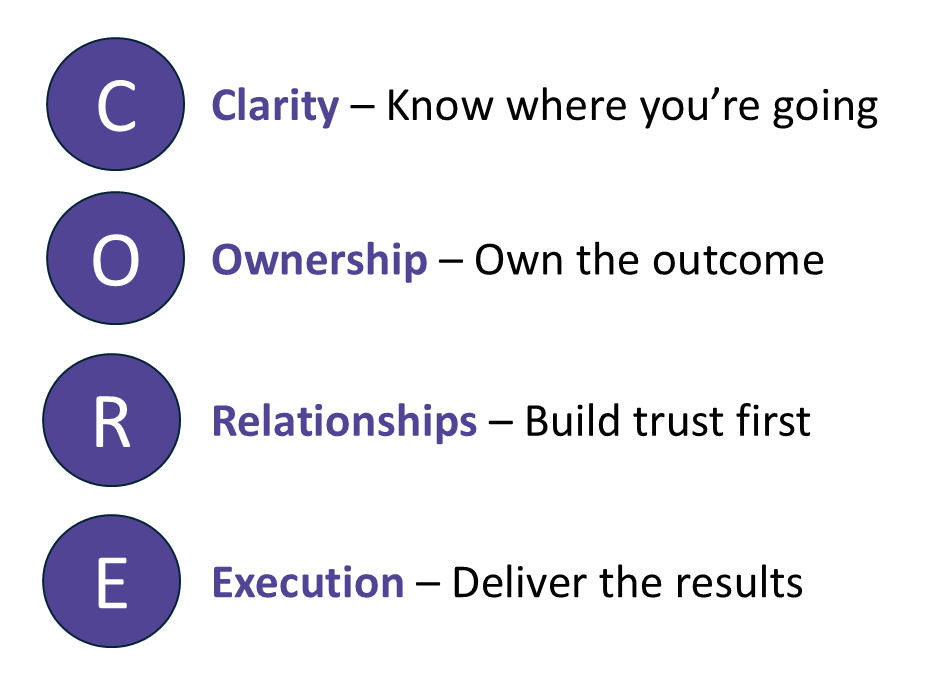 C Clarity – Know where you’re going

O Ownership – Own the outcome

R Relationships – Build trust first

E Execution – Deliver the results